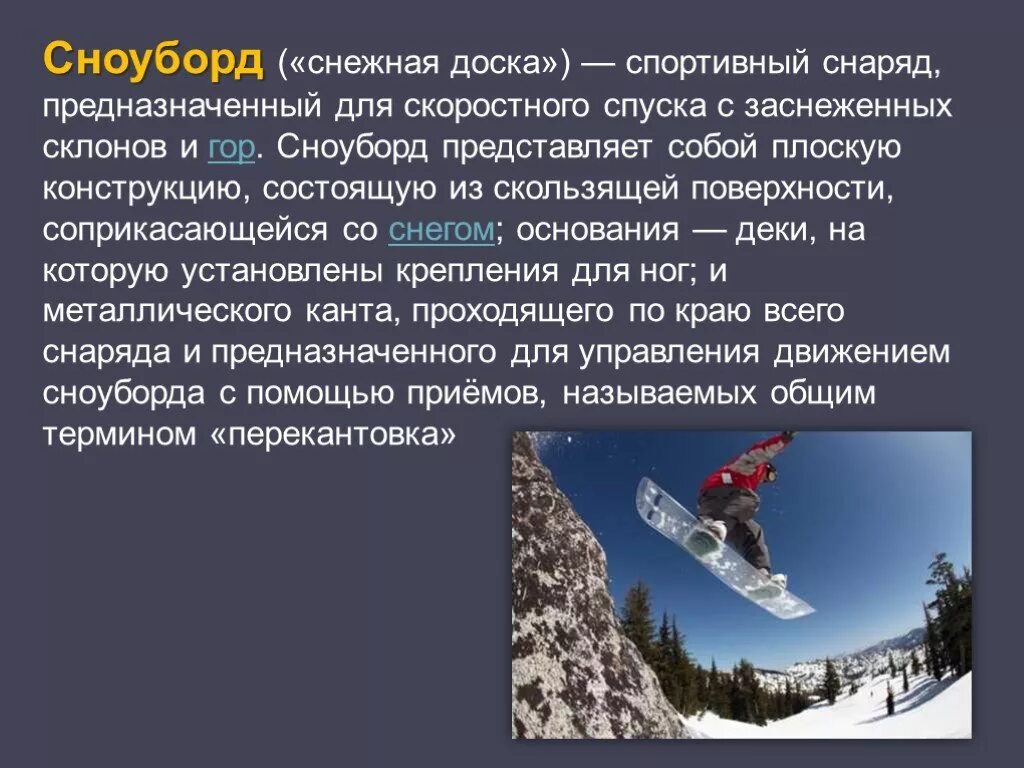 Сноуборд («снежная доска») — спортивный снаряд, предназначенный для скоростного спуска с заснеженных склонов и гор. Сноуборд представляет собой плоскую конструкцию, состоящую из скользящей поверхности, соприкасающейся со снегом; основания — деки, на которую установлены крепления для ног; и металлического канта, проходящего по краю всего снаряда и предназначенного для управления движением сноуборда с помощью приёмов, называемых общим термином «перекантовка»